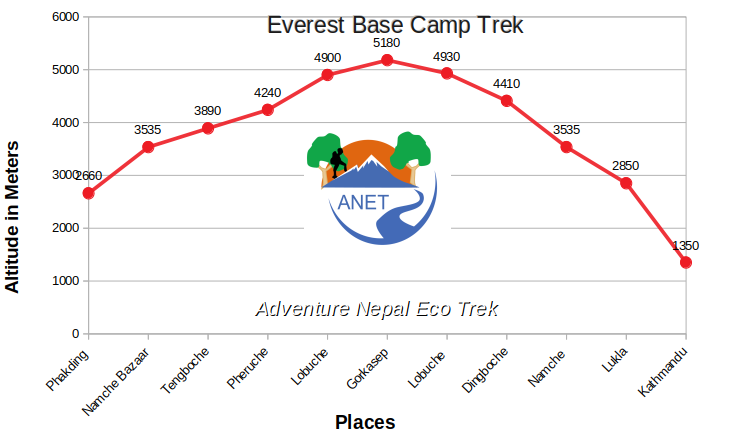 Everest Base Camp Trek

Altitude in Meters

6000
5000
4000
3000
2000
1000
0

2660
3535
3890
4240
4900
5180
4930
4410
3535
2850
1350

ANET

Adventure Nepal Eco Trek

Phakding
Namche Bazaar
Tengboche
Pheruche
Lobuche
Gorkasep
Lobuche
Dingboche
Namche
Lukla
Kathmandu

Places